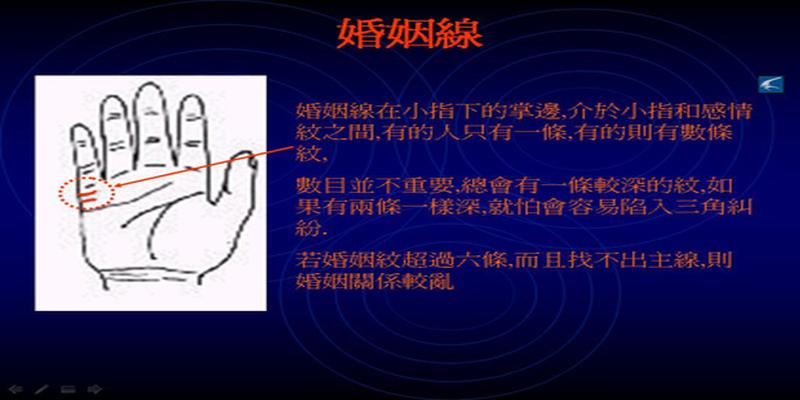 婚姻線

婚姻線在小指下的掌邊,介於小指和感情紋之間,有的人只有一條,有的則有數條紋,

數目並不重要,總會有一條較深的紋,如果有兩條一樣深,就怕會容易陷入三角糾紛.

若婚姻紋超過六條,而且找不出主線,則婚姻關係較亂